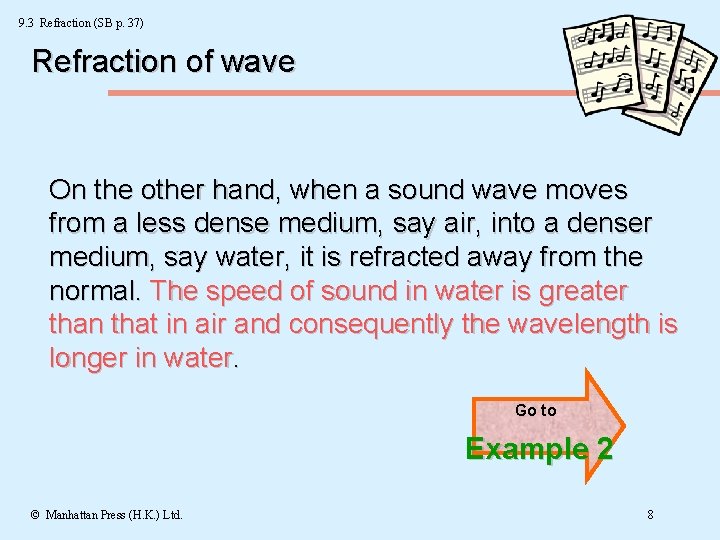 9.3 Refraction (SB p. 37)

Refraction of wave

On the other hand, when a sound wave moves from a less dense medium, say air, into a denser medium, say water, it is refracted away from the normal. The speed of sound in water is greater than that in air and consequently the wavelength is longer in water.

Go to

Example 2

© Manhattan Press (H.K.) Ltd.

8